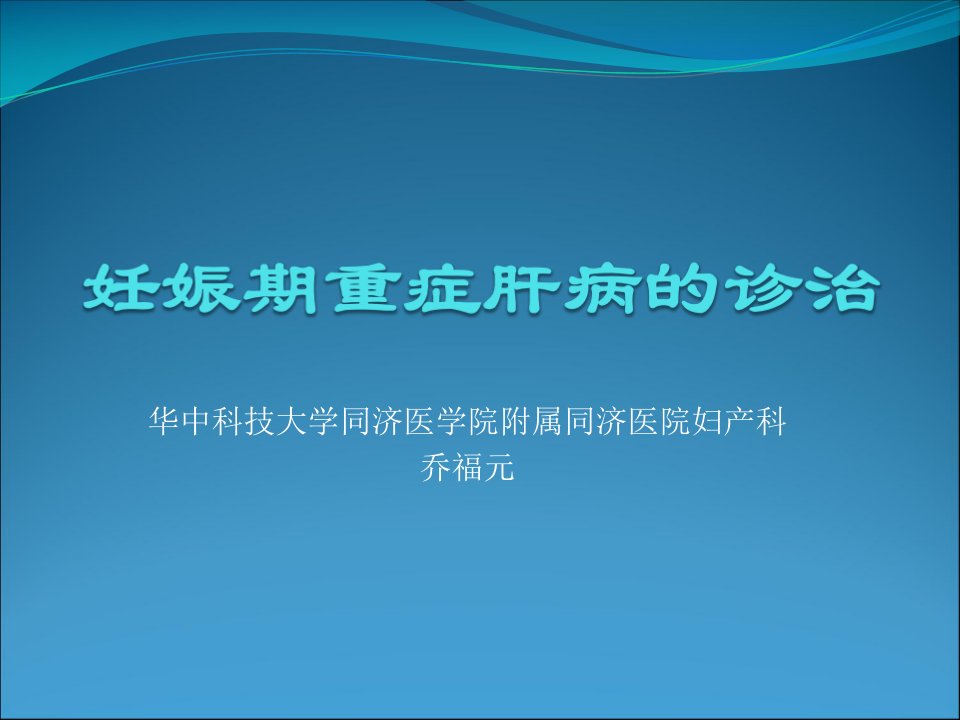 妊娠期重症肝病的诊治

华中科技大学同济医学院附属同济医院妇产科
乔福元